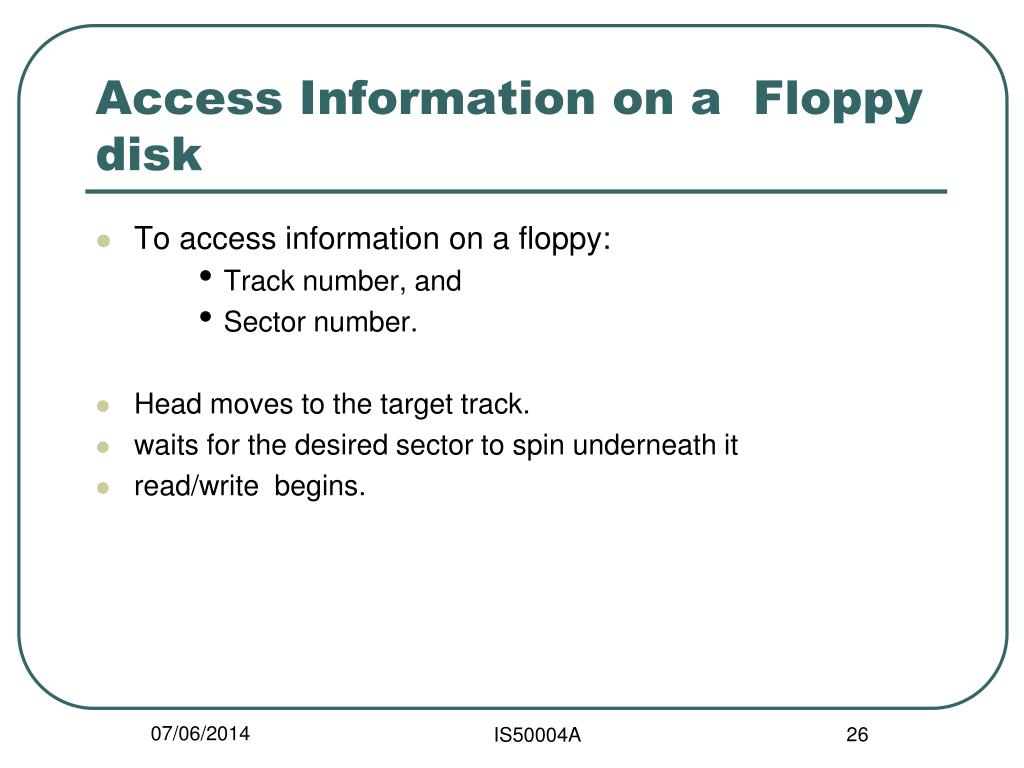 Access Information on a Floppy disk

- To access information on a floppy:
  - Track number, and
  - Sector number.

- Head moves to the target track.
- waits for the desired sector to spin underneath it
- read/write begins.

07/06/2014

IS50004A

26